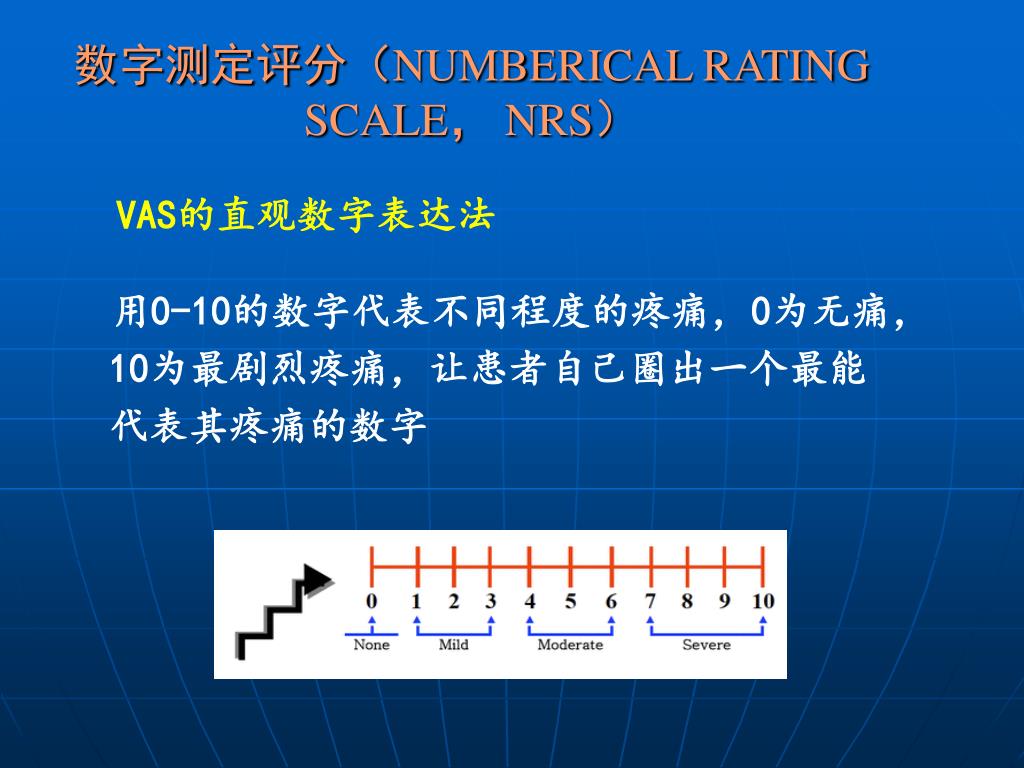 数字测定评分（NUMBERICAL RATING SCALE， NRS）

VAS的直观数字表达法

用0-10的数字代表不同程度的疼痛，0为无痛，10为最剧烈疼痛，让患者自己圈出一个最能代表其疼痛的数字

0 1 2 3 4 5 6 7 8 9 10
None Mild Moderate Severe